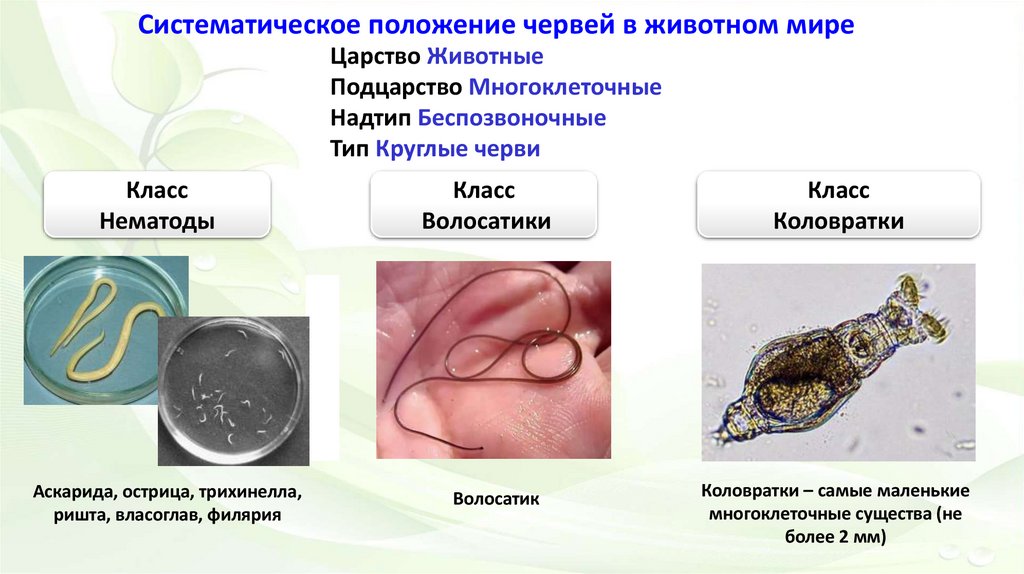 Систематическое положение червей в животном мире

Царство Животные
Подцарство Многоклеточные
Надтип Беспозвоночные
Тип Круглые черви

Класс Нематоды

Класс Волосатики

Класс Коловратки

Аскарида, острица, трихинелла, ришта, власоглав, филярия

Волосатик

Коловратки – самые маленькие многоклеточные существа (не более 2 мм)